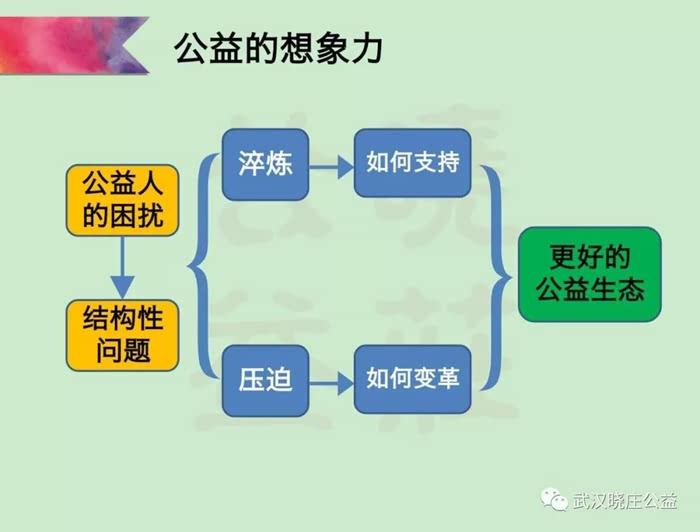 公益的想象力

公益人的困扰

结构性问题

淬炼

如何支持

压迫

如何变革

更好的公益生态

武汉晓庄公益